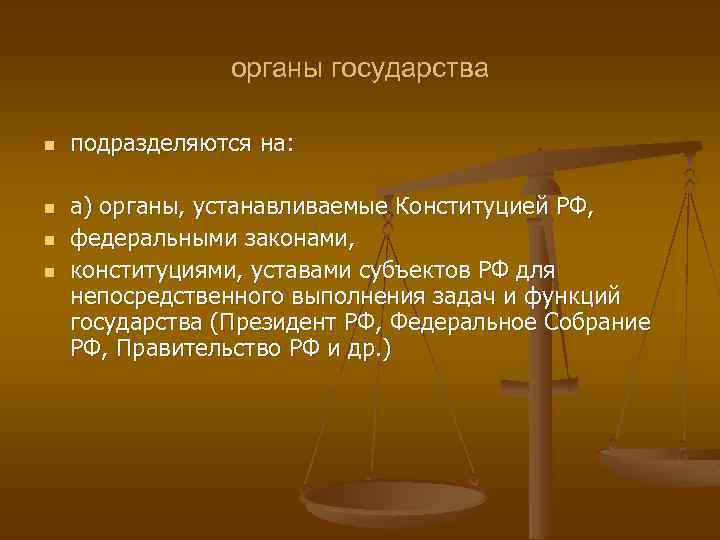 органы государства

- подразделяются на:

- а) органы, устанавливаемые Конституцией РФ,
- федеральными законами,
- конституциями, уставами субъектов РФ для непосредственного выполнения задач и функций государства (Президент РФ, Федеральное Собрание РФ, Правительство РФ и др.)